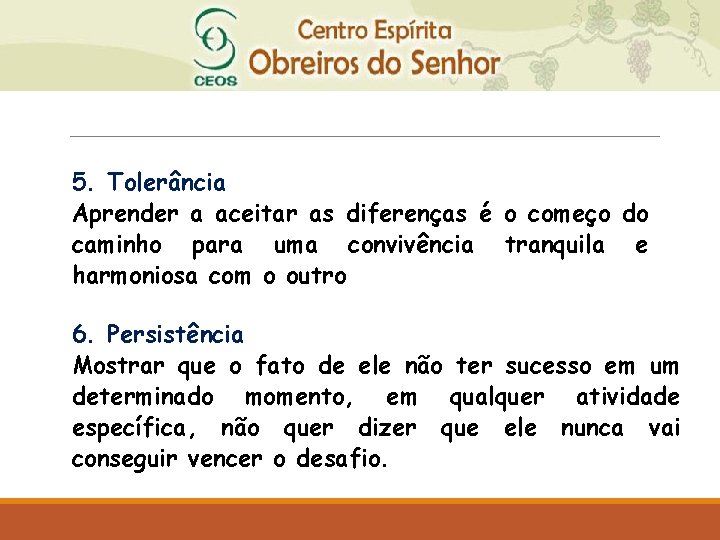 CEOS
Centro Espírita
Obreiros do Senhor

5. Tolerância
Aprender a aceitar as diferenças é o começo do caminho para uma convivência tranquila e harmoniosa com o outro

6. Persistência
Mostrar que o fato de ele não ter sucesso em um determinado momento, em qualquer atividade específica, não quer dizer que ele nunca vai conseguir vencer o desafio.